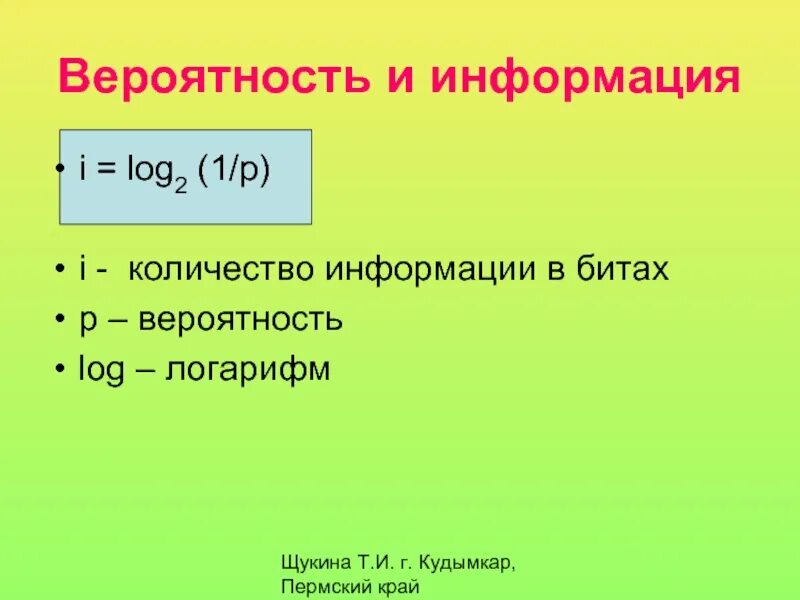 Вероятность и информация

• $i = \log_2 (1/p)$

• i - количество информации в битах
• p – вероятность
• log – логарифм

Щукина Т.И. г. Кудымкар, Пермский край